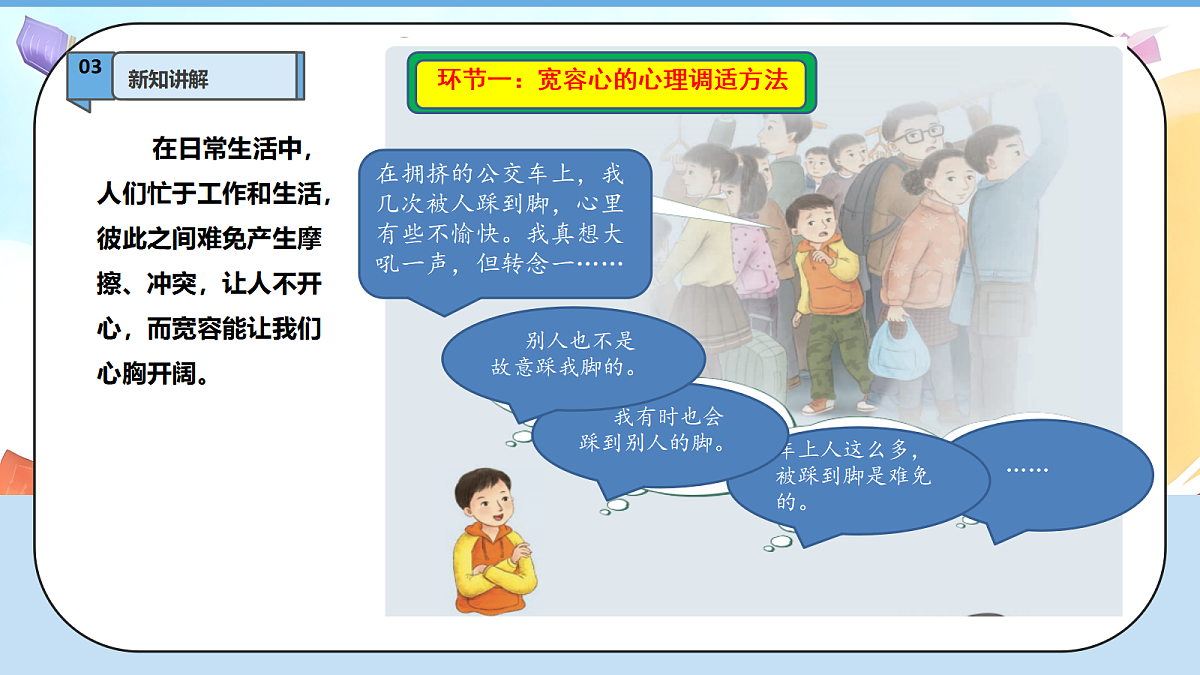 03

新知讲解

在日常生活中，人们忙于工作和生活，彼此之间难免产生摩擦、冲突，让人不开心，而宽容能让我们心胸开阔。

环节一：宽容心的心理调适方法

在拥挤的公交车上，我几次被人踩到脚，心里有些不愉快。我真想大吼一声，但转念一……

别人也不是故意踩我脚的。

我有时也会踩到别人的脚。

车上人这么多，被踩到脚是难免的。

……